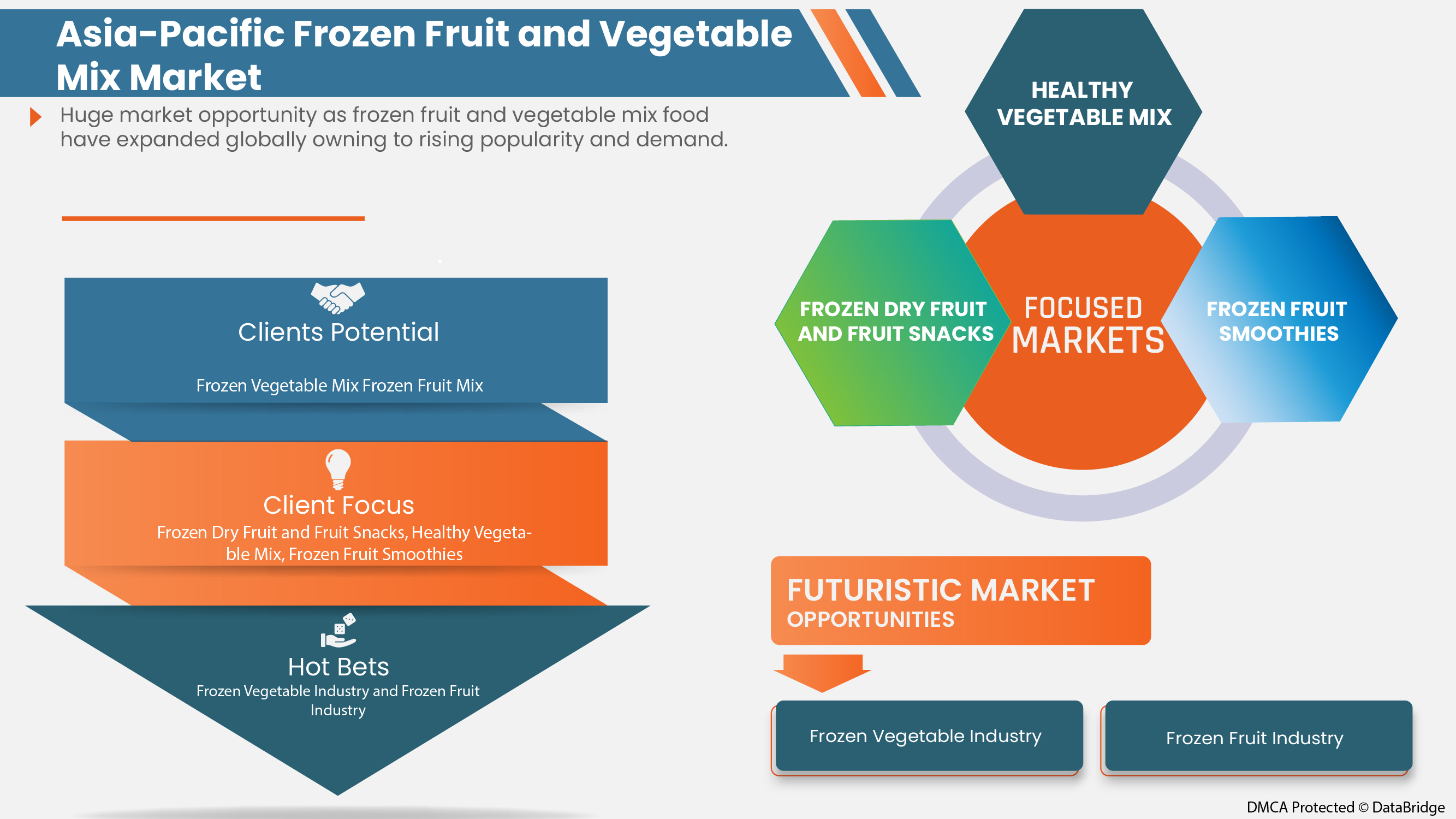 Asia-Pacific Frozen Fruit and Vegetable Mix Market

Huge market opportunity as frozen fruit and vegetable mix food have expanded globally owning to rising popularity and demand.

Clients Potential

Frozen Vegetable Mix Frozen Fruit Mix

Client Focus

Frozen Dry Fruit and Fruit Snacks, Healthy Vegetable Mix, Frozen Fruit Smoothies

Hot Bets

Frozen Vegetable Industry and Frozen Fruit Industry

HEALTHY VEGETABLE MIX

FROZEN DRY FRUIT AND FRUIT SNACKS

FOCUSED MARKETS

FROZEN FRUIT SMOOTHIES

FUTURISTIC MARKET OPPORTUNITIES

Frozen Vegetable Industry

Frozen Fruit Industry

DMCA Protected © DataBridge